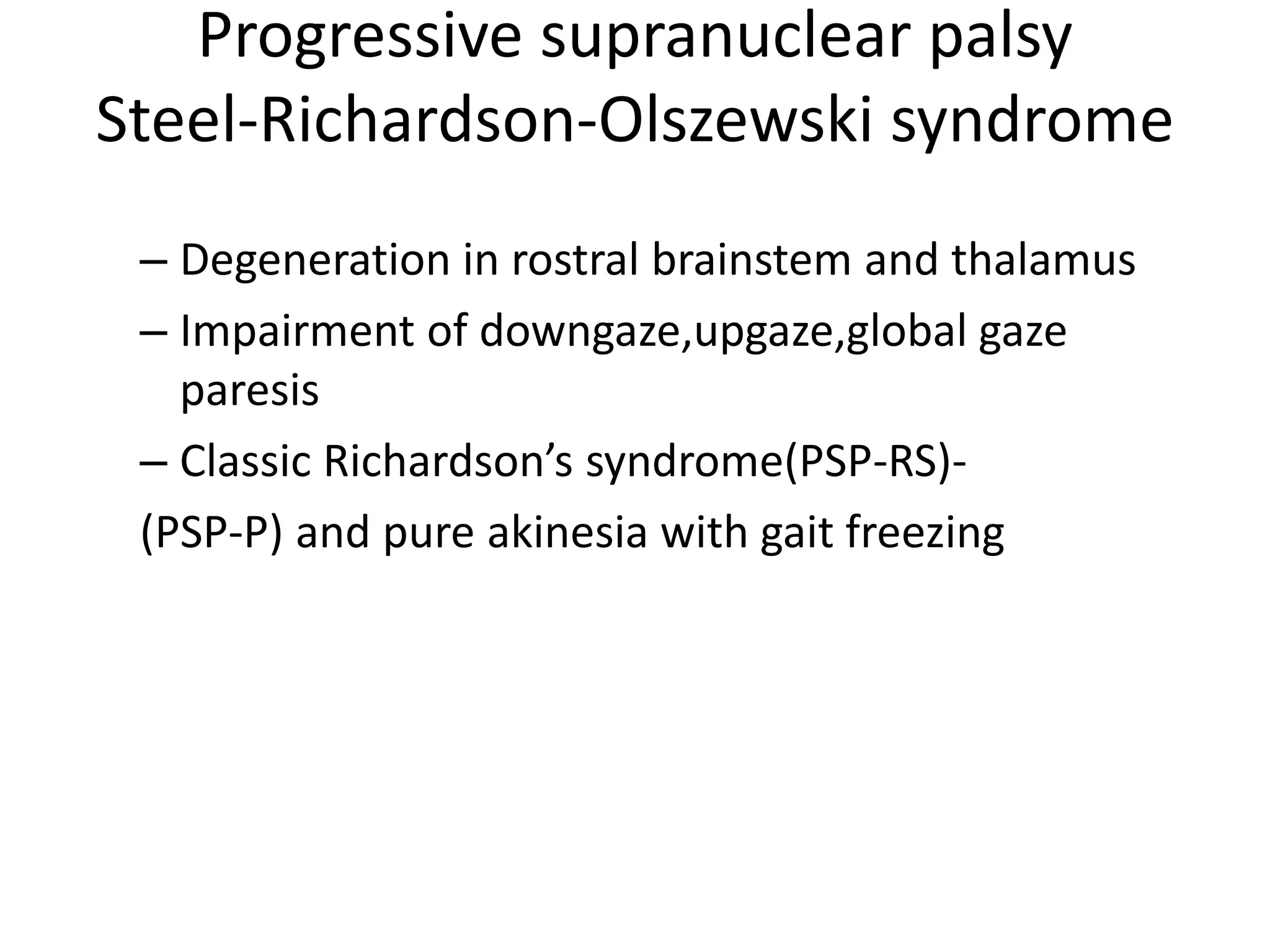 Progressive supranuclear palsy
Steel-Richardson-Olszewski syndrome

– Degeneration in rostral brainstem and thalamus

– Impairment of downgaze,upgaze,global gaze paresis

– Classic Richardson’s syndrome(PSP-RS)-

(PSP-P) and pure akinesia with gait freezing